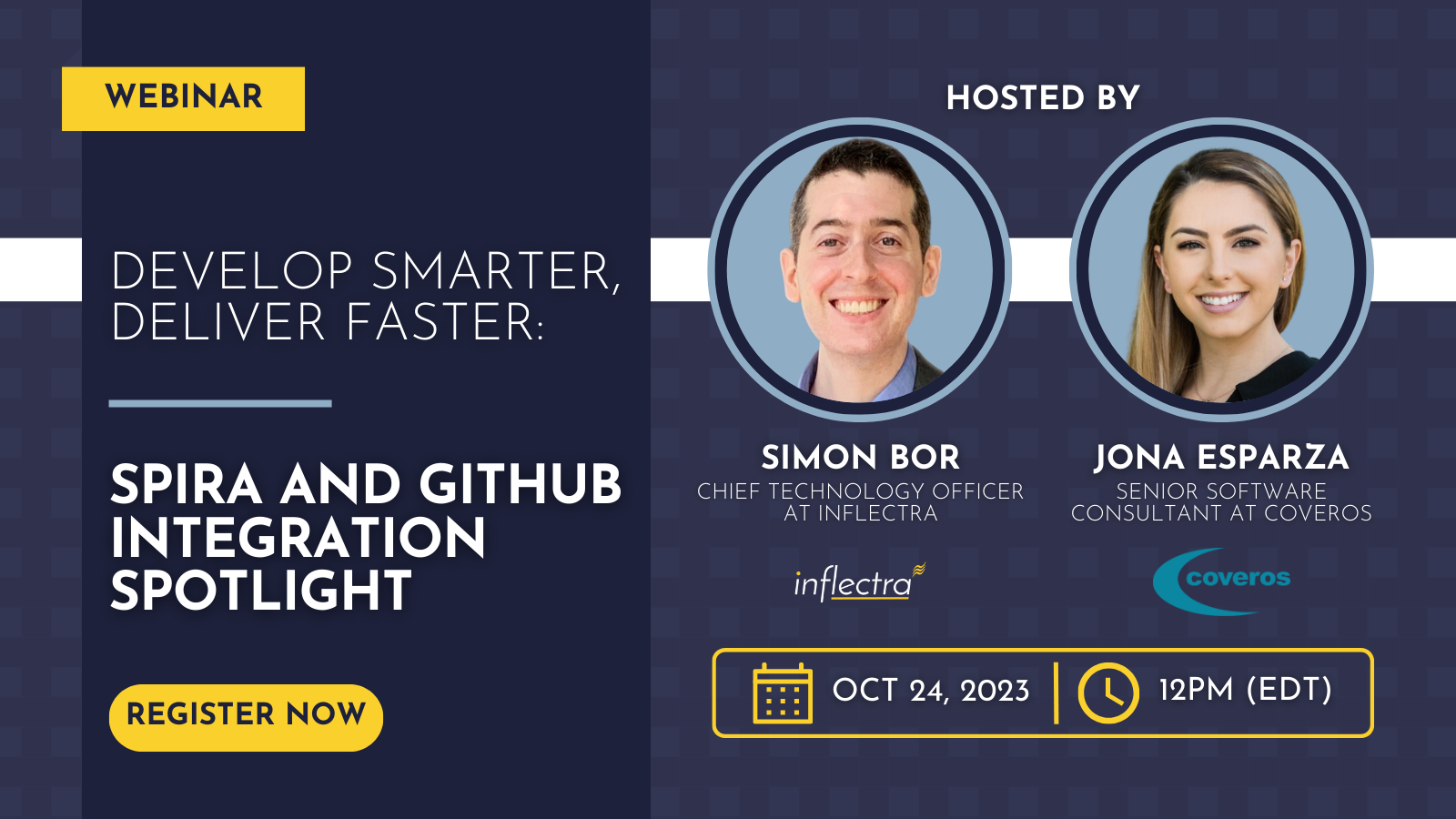 WEBINAR

DEVELOP SMARTER, DELIVER FASTER:

SPIRA AND GITHUB INTEGRATION SPOTLIGHT

REGISTER NOW

HOSTED BY

SIMON BOR
CHIEF TECHNOLOGY OFFICER AT INFLECTRA

inflectra

JONA ESPARZA
SENIOR SOFTWARE CONSULTANT AT COVEROS

coveros

OCT 24, 2023

12PM (EDT)